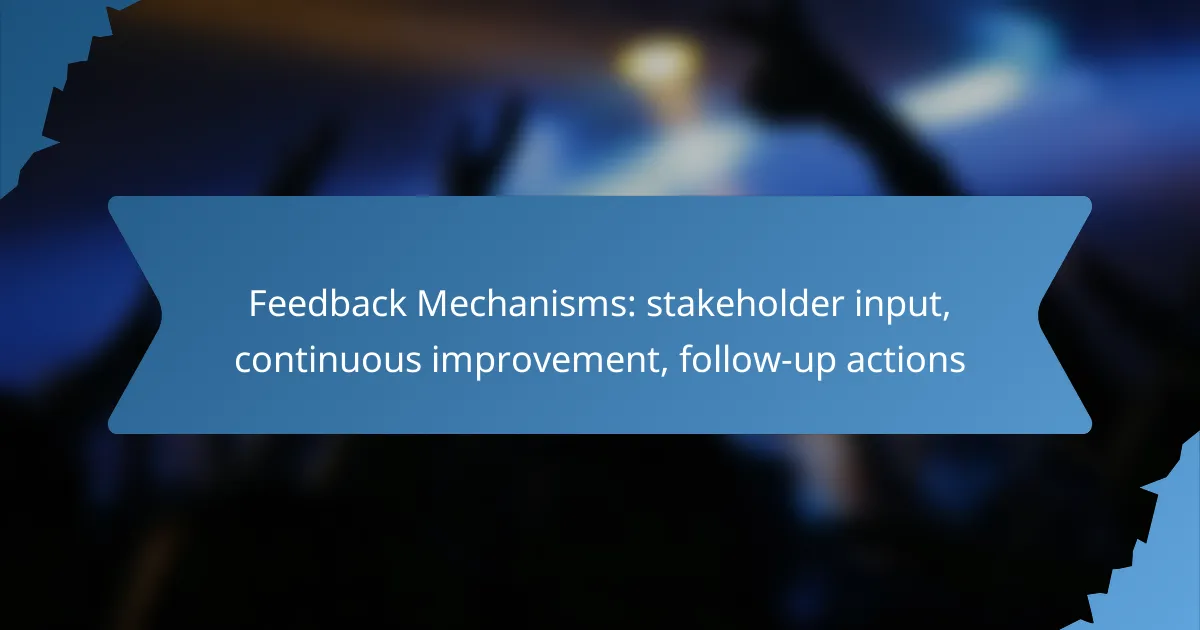 Feedback Mechanisms: stakeholder input, continuous improvement, follow-up actions